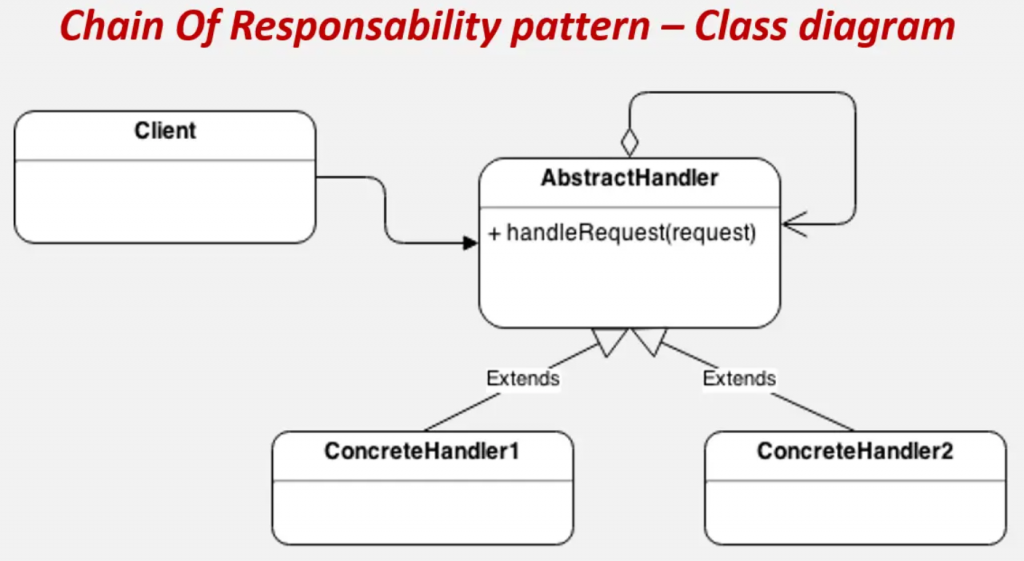 Chain Of Responsability pattern – Class diagram

Client

AbstractHandler

+ handleRequest(request)

Extends

Extends

ConcreteHandler1

ConcreteHandler2